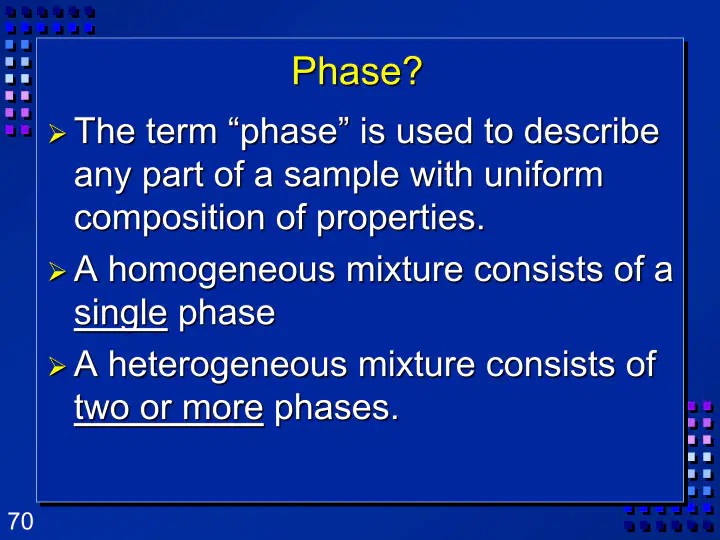 Phase?

➢ The term "phase" is used to describe any part of a sample with uniform composition of properties.

➢ A homogeneous mixture consists of a single phase

➢ A heterogeneous mixture consists of two or more phases.

70